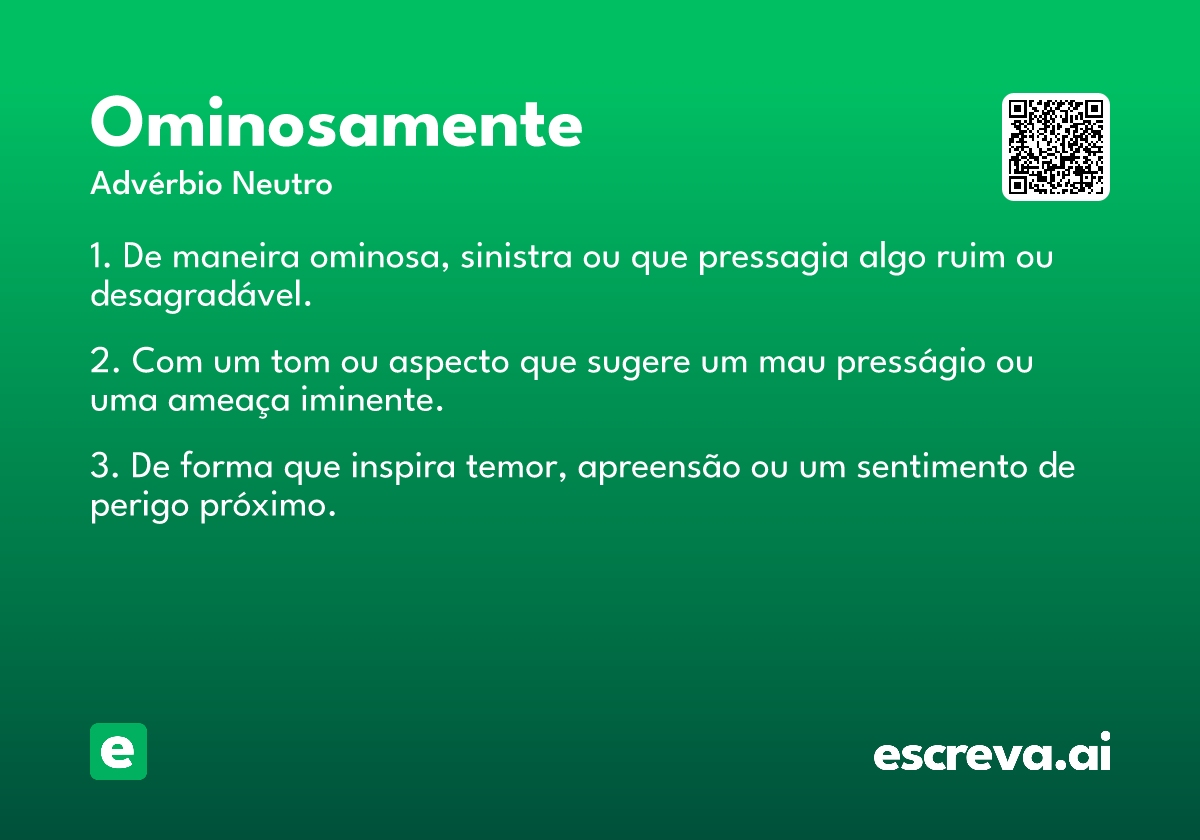 Ominosamente

Advérbio Neutro

1. De maneira ominosa, sinistra ou que pressagia algo ruim ou desagradável.

2. Com um tom ou aspecto que sugere um mau presságio ou uma ameaça iminente.

3. De forma que inspira temor, apreensão ou um sentimento de perigo próximo.

e

escreva.ai